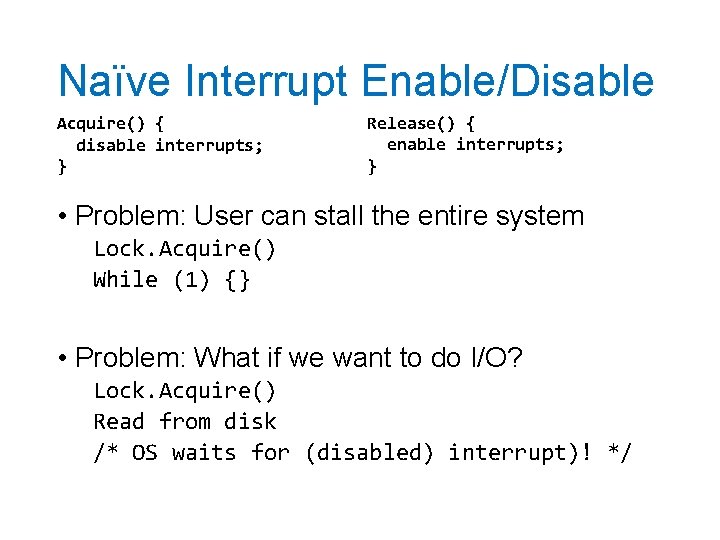 Naïve Interrupt Enable/Disable

Acquire() {
disable interrupts;
}

Release() {
enable interrupts;
}

• Problem: User can stall the entire system

Lock.Acquire()
While (1) {}

• Problem: What if we want to do I/O?

Lock.Acquire()
Read from disk
/* OS waits for (disabled) interrupt)! */